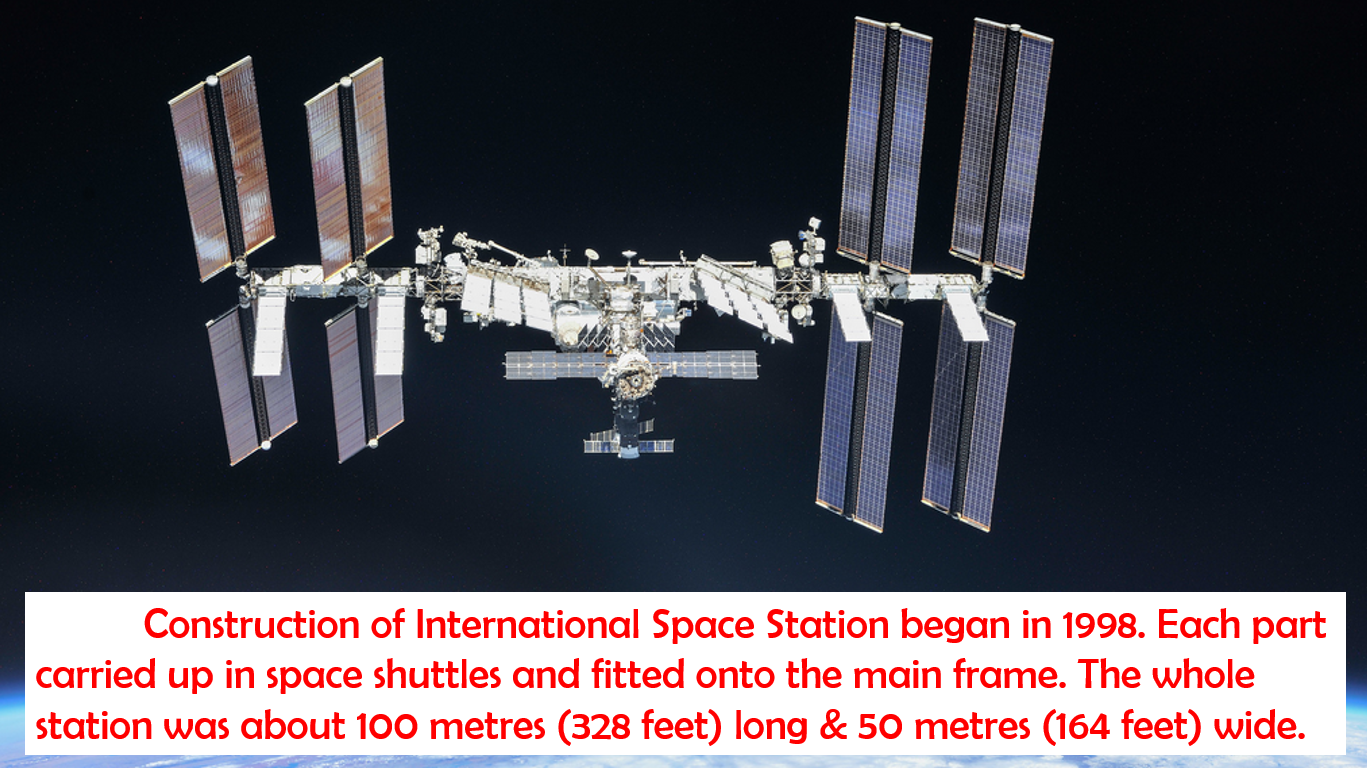 Construction of International Space Station began in 1998. Each part carried up in space shuttles and fitted onto the main frame. The whole station was about 100 metres (328 feet) long & 50 metres (164 feet) wide.